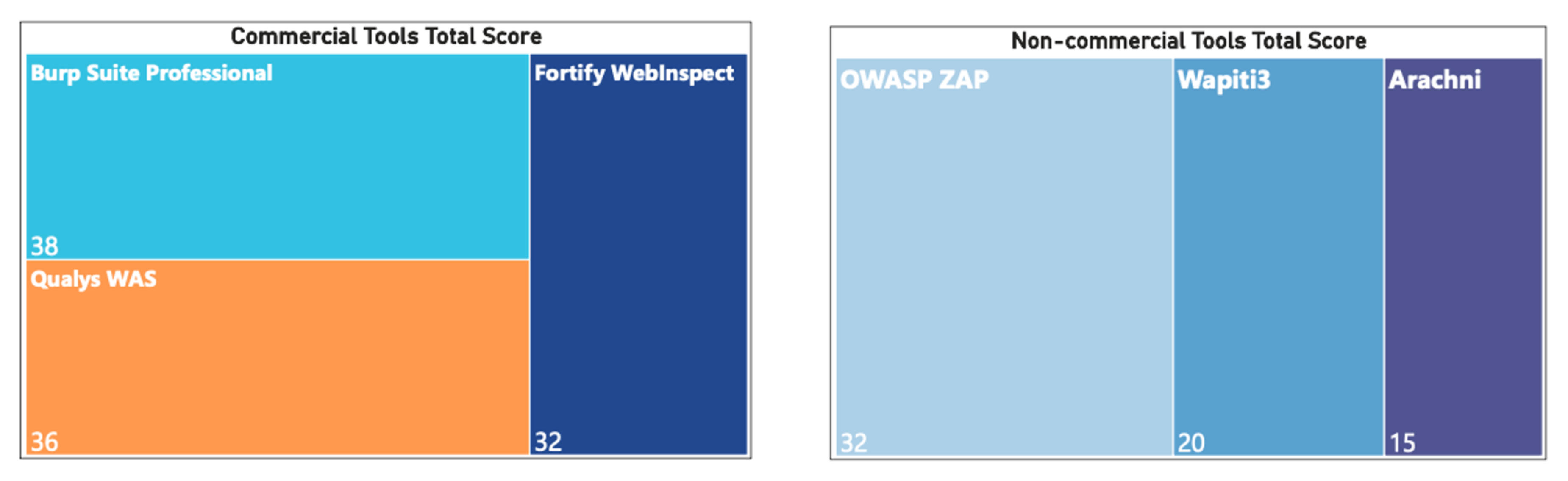 Commercial Tools Total Score

Burp Suite Professional

38

Qualys WAS

36

Fortify WebInspect

32

Non-commercial Tools Total Score

OWASP ZAP

32

Wapiti3

20

Arachni

15